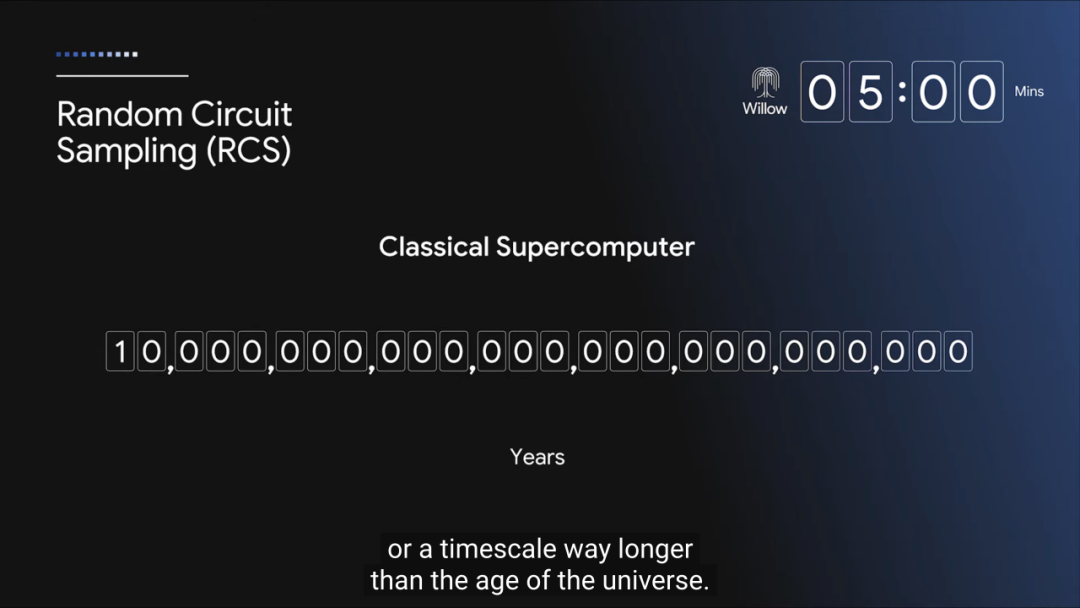 Random Circuit Sampling (RCS)

Willow 05:00 Mins

Classical Supercomputer

10,000,000,000,000,000,000,000,000

Years

or a timescale way longer than the age of the universe.